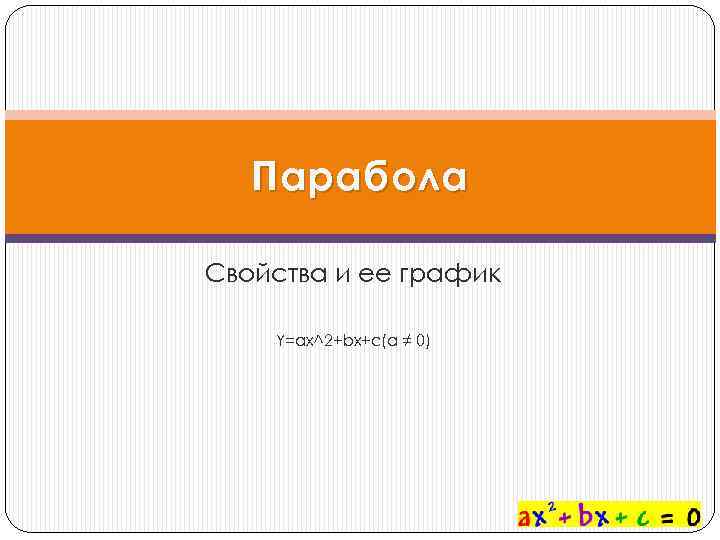 Парабола

Свойства и ее график

Y=ax^2+bx+c(a ≠ 0)

$ax^2 + bx + c = 0$